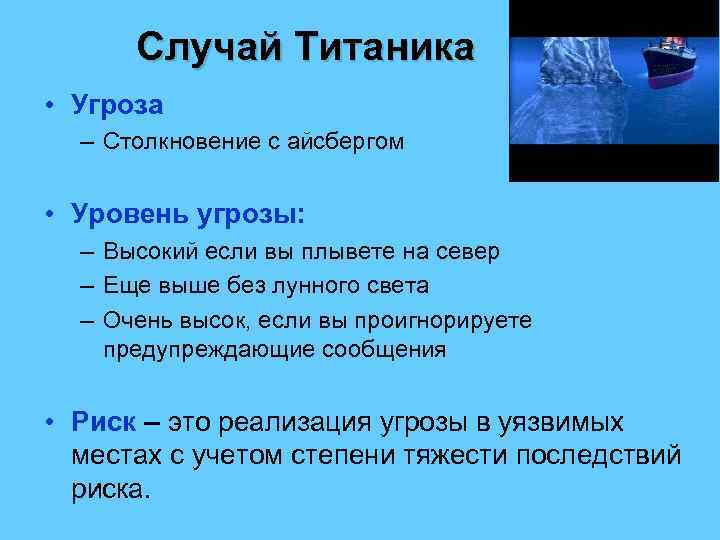 Случай Титаника

• Угроза
– Столкновение с айсбергом

• Уровень угрозы:
– Высокий если вы плывете на север
– Еще выше без лунного света
– Очень высок, если вы проигнорируете предупреждающие сообщения

• Риск – это реализация угрозы в уязвимых местах с учетом степени тяжести последствий риска.